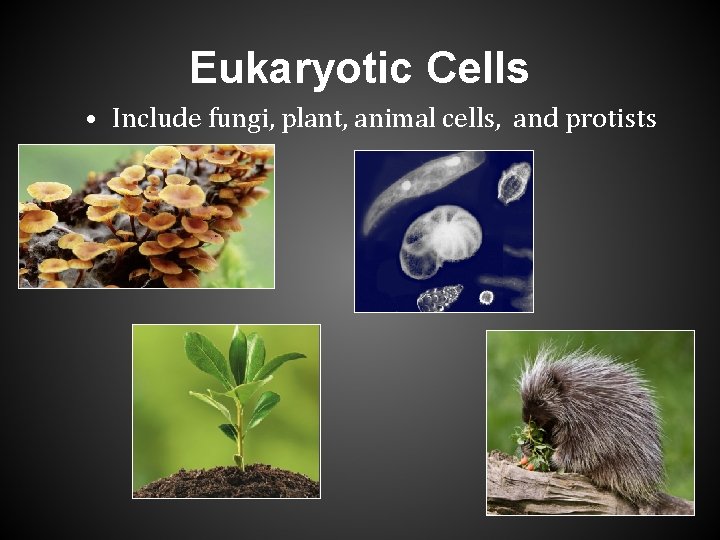 Eukaryotic Cells

• Include fungi, plant, animal cells, and protists